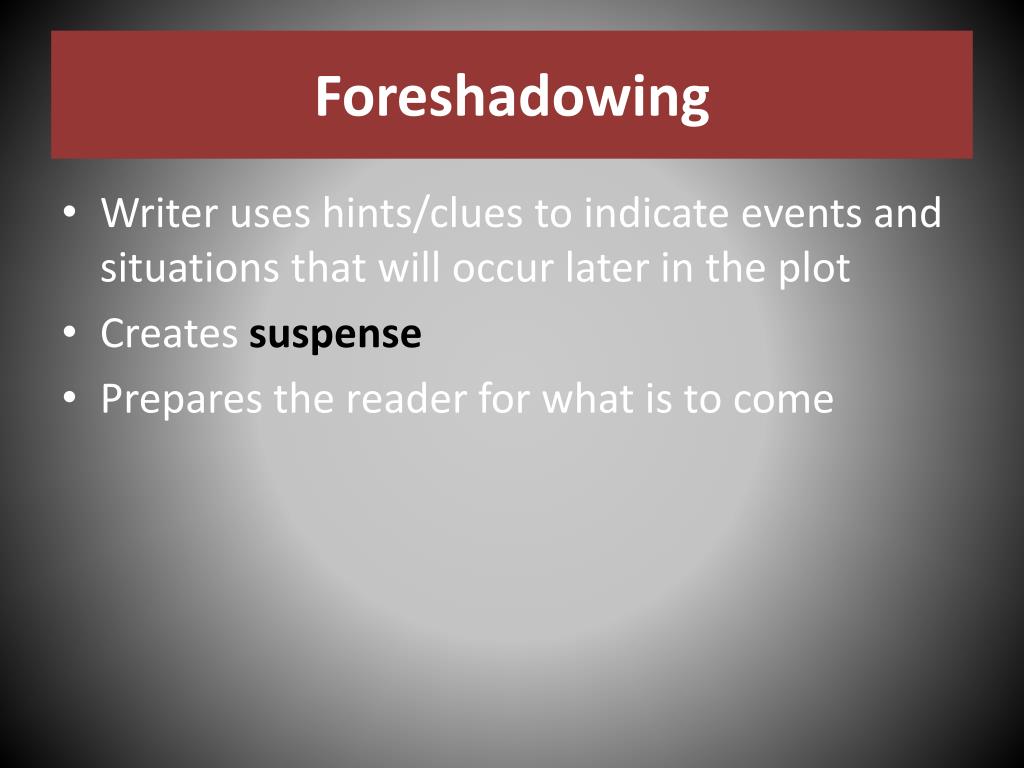 Foreshadowing

• Writer uses hints/clues to indicate events and situations that will occur later in the plot
• Creates suspense
• Prepares the reader for what is to come